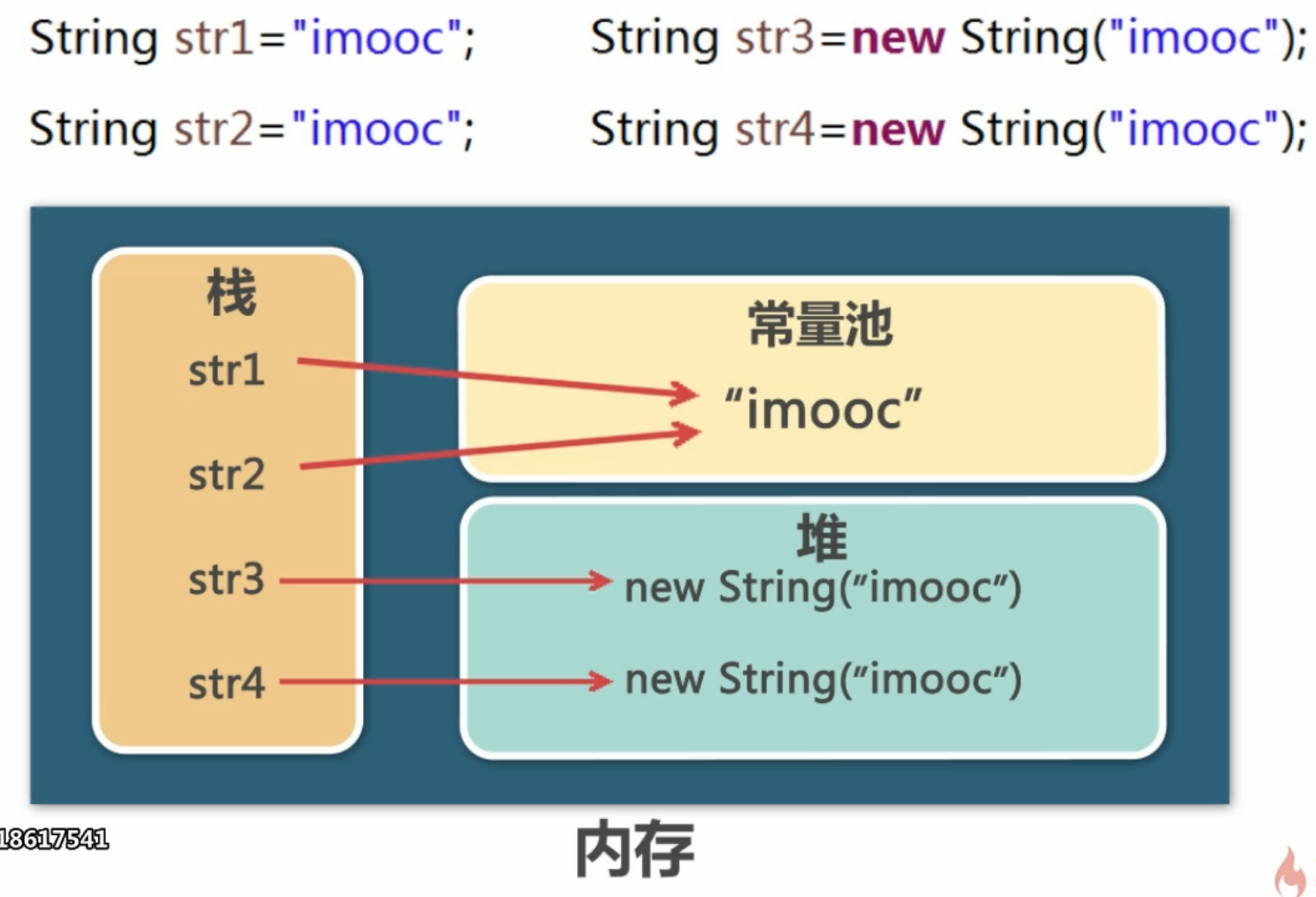 String str1="imooc";

String str2="imooc";

String str3=new String("imooc");

String str4=new String("imooc");

栈

str1

str2

str3

str4

常量池

“imooc”

堆

new String(“imooc”)

new String(“imooc”)

18617541

内存